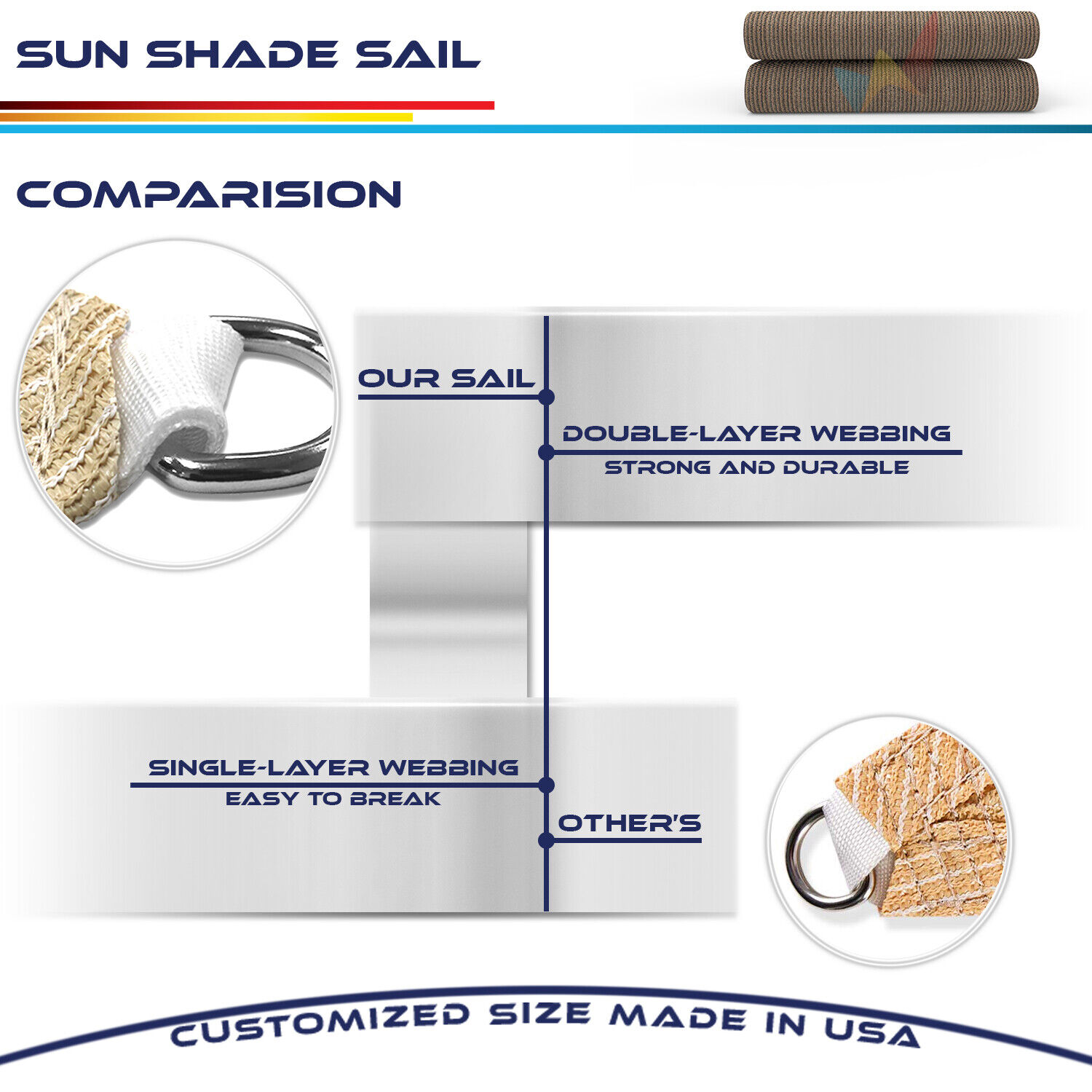 SUN SHADE SAIL

COMPARISION

OUR SAIL

DOUBLE-LAYER WEBBING
STRONG AND DURABLE

SINGLE-LAYER WEBBING
EASY TO BREAK

OTHER'S

CUSTOMIZED SIZE MADE IN USA